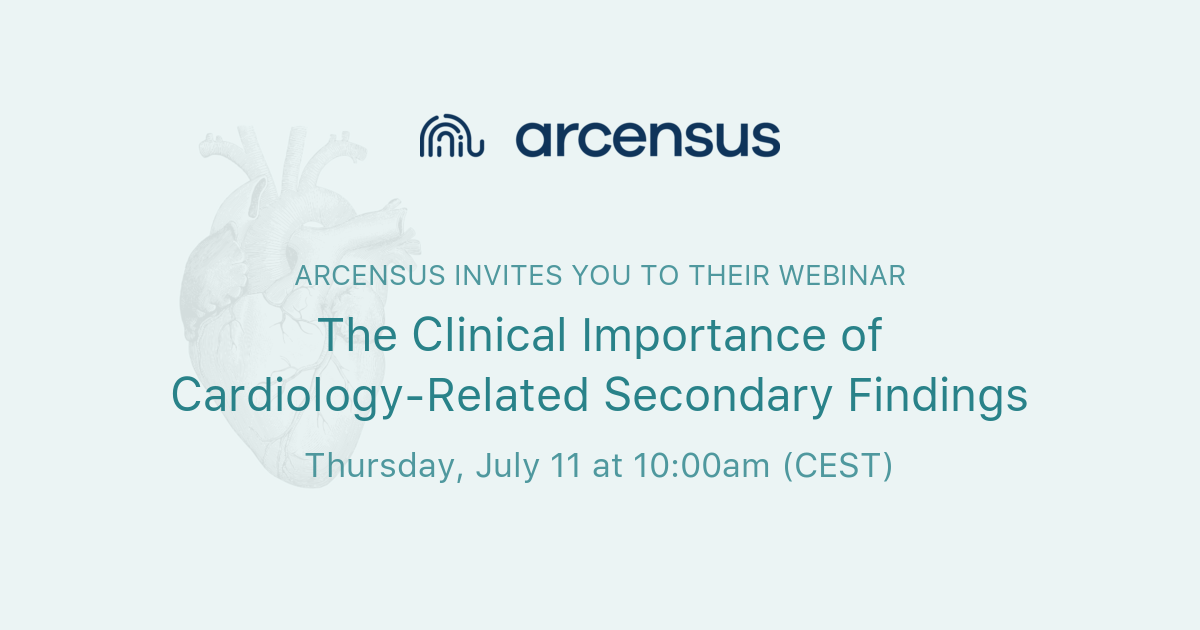 arcensus

ARCENSUS INVITES YOU TO THEIR WEBINAR

The Clinical Importance of Cardiology-Related Secondary Findings

Thursday, July 11 at 10:00am (CEST)